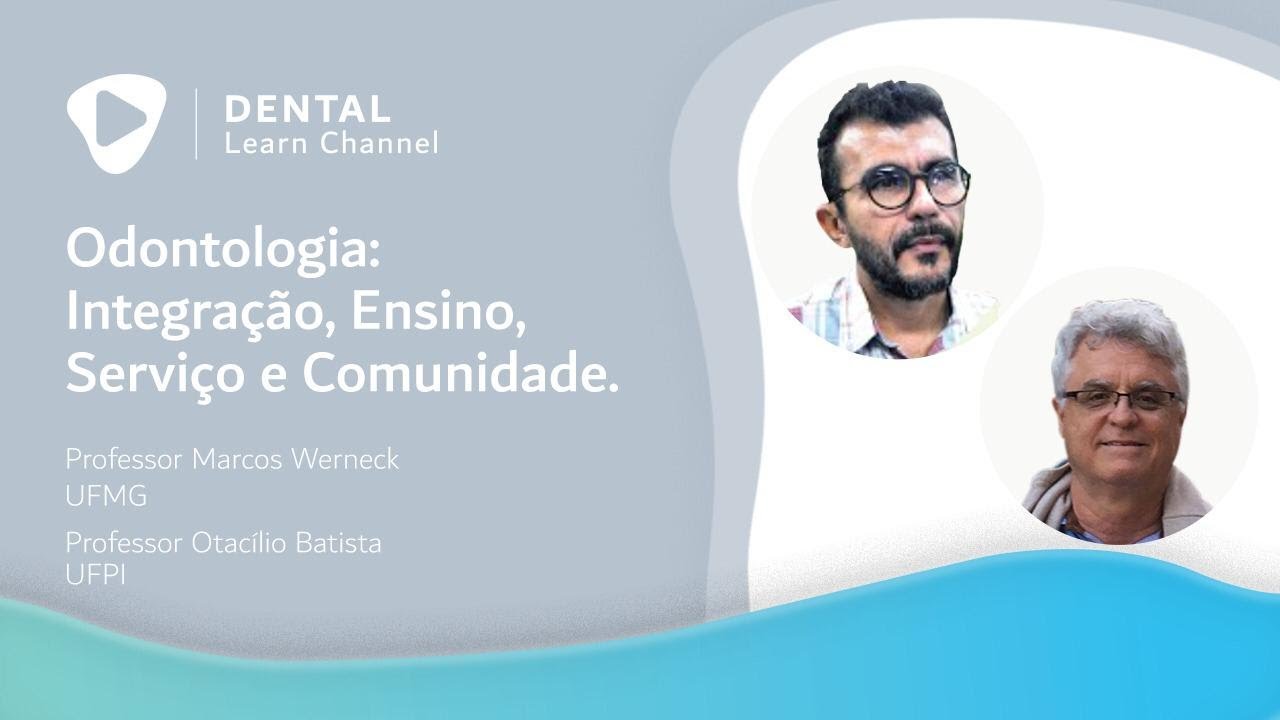 DENTAL
Learn Channel

Odontologia: Integração, Ensino, Serviço e Comunidade.

Professor Marcos Werneck
UFMG

Professor Otacílio Batista
UFPI